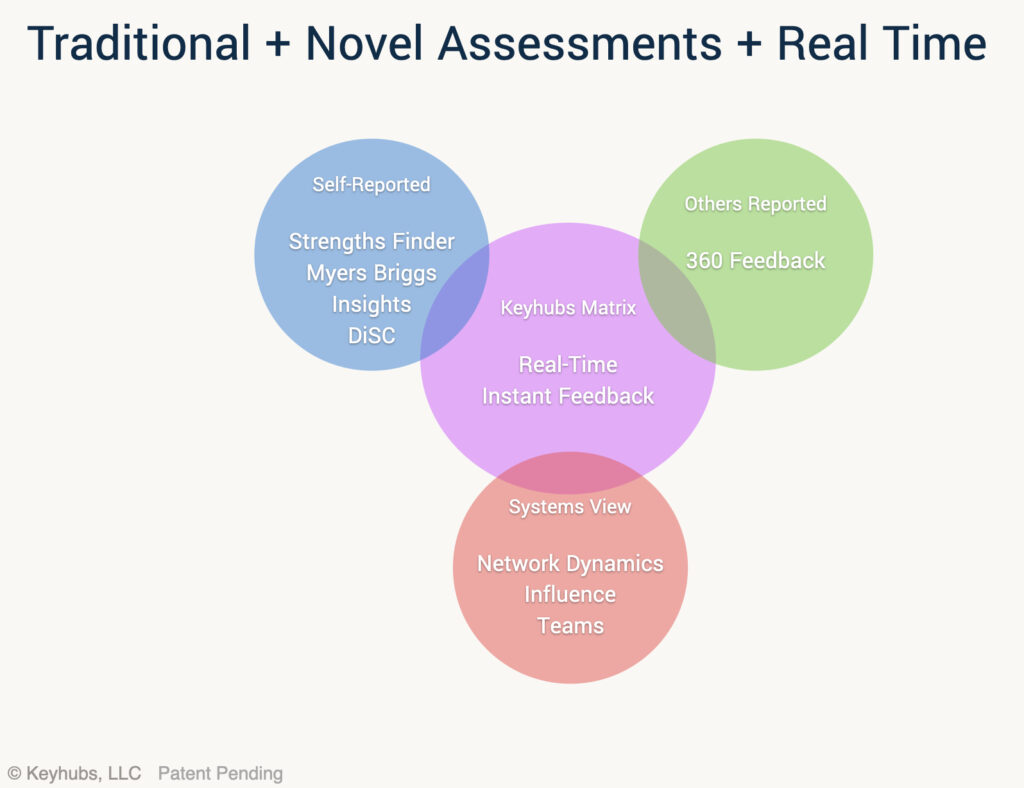 Traditional + Novel Assessments + Real Time

Self-Reported

Strengths Finder
Myers Briggs
Insights
DiSC

Others Reported

360 Feedback

Keyhubs Matrix

Real-Time
Instant Feedback

Systems View

Network Dynamics
Influence
Teams

© Keyhubs, LLC Patent Pending